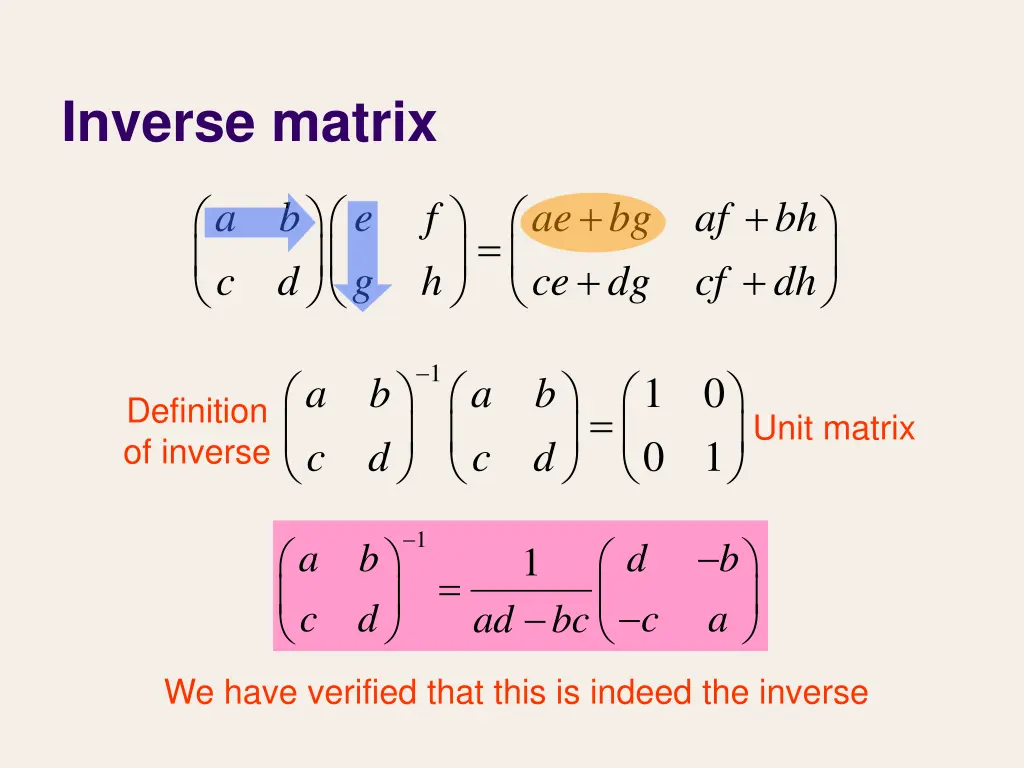 Inverse matrix

$\begin{pmatrix} a & b \\ c & d \end{pmatrix}\begin{pmatrix} e & f \\ g & h \end{pmatrix} = \begin{pmatrix} ae+bg & af+bh \\ ce+dg & cf+dh \end{pmatrix}$

Definition of inverse $\begin{pmatrix} a & b \\ c & d \end{pmatrix}^{-1}\begin{pmatrix} a & b \\ c & d \end{pmatrix} = \begin{pmatrix} 1 & 0 \\ 0 & 1 \end{pmatrix}$ Unit matrix

$\begin{pmatrix} a & b \\ c & d \end{pmatrix}^{-1} = \frac{1}{ad-bc}\begin{pmatrix} d & -b \\ -c & a \end{pmatrix}$

We have verified that this is indeed the inverse